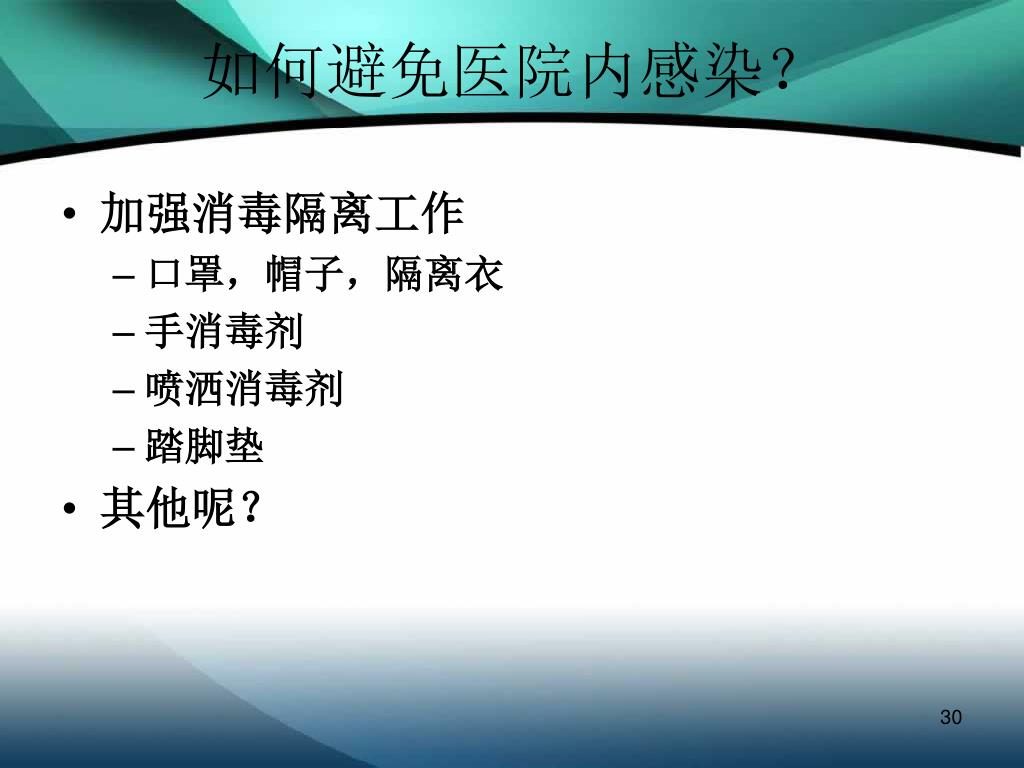 如何避免医院内感染？

• 加强消毒隔离工作
– 口罩，帽子，隔离衣
– 手消毒剂
– 喷洒消毒剂
– 踏脚垫
• 其他呢？

30